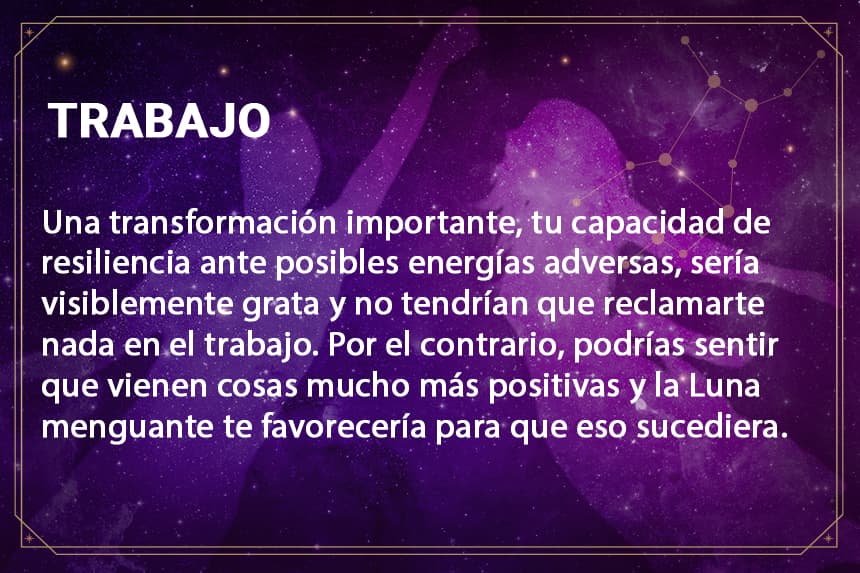 TRABAJO

Una transformación importante, tu capacidad de resiliencia ante posibles energías adversas, sería visiblemente grata y no tendrían que reclamarte nada en el trabajo. Por el contrario, podrías sentir que vienen cosas mucho más positivas y la Luna menguante te favorecería para que eso sucediera.